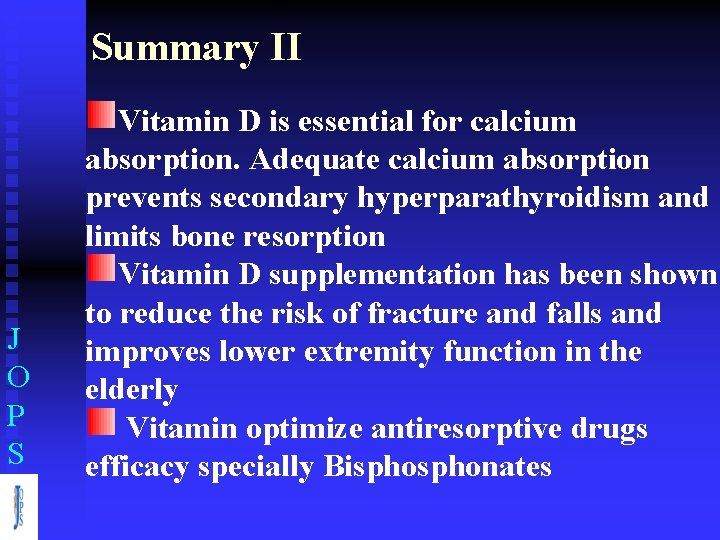 Summary II

Vitamin D is essential for calcium absorption. Adequate calcium absorption prevents secondary hyperparathyroidism and limits bone resorption

Vitamin D supplementation has been shown to reduce the risk of fracture and falls and improves lower extremity function in the elderly

Vitamin optimize antiresorptive drugs efficacy specially Bisphosphonates

J
O
P
S

JOPS